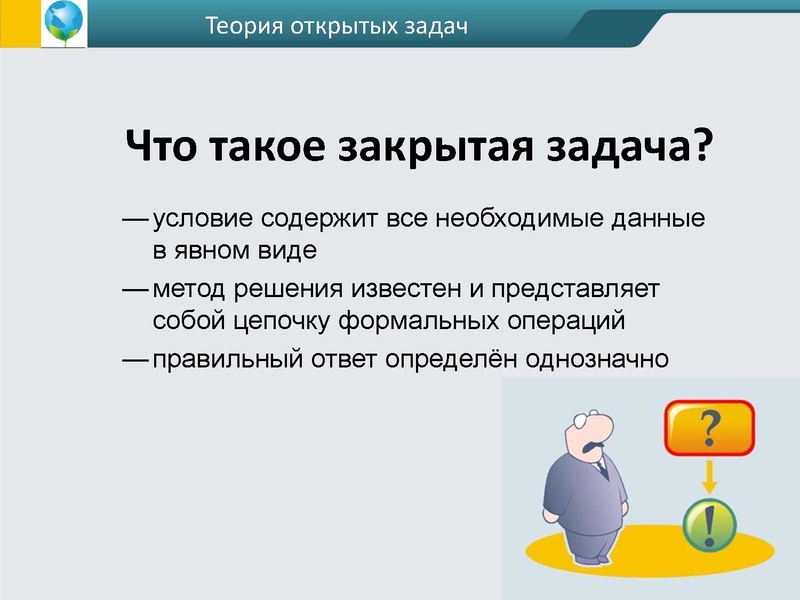 Теория открытых задач

Что такое закрытая задача?

— условие содержит все необходимые данные в явном виде

— метод решения известен и представляет собой цепочку формальных операций

— правильный ответ определён однозначно

?

!